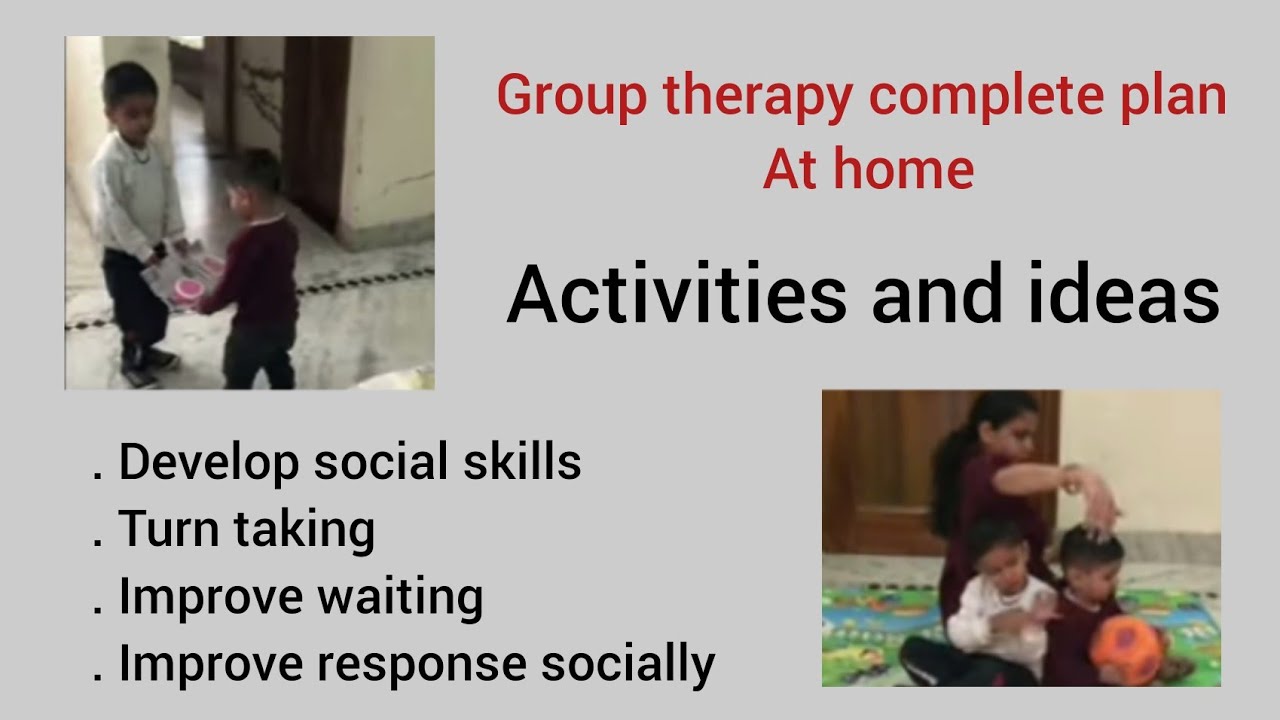 Group therapy complete plan
At home

Activities and ideas

. Develop social skills
. Turn taking
. Improve waiting
. Improve response socially